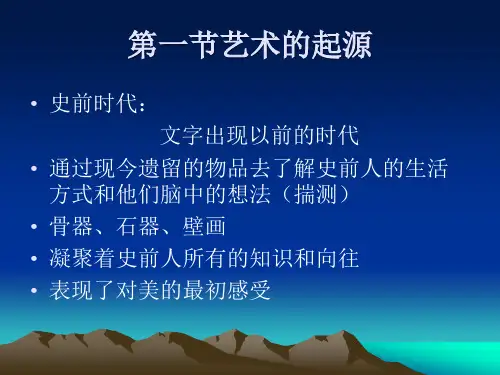 第一节艺术的起源

• 史前时代：

文字出现以前的时代

• 通过现今遗留的物品去了解史前人的生活方式和他们脑中的想法（揣测）

• 骨器、石器、壁画

• 凝聚着史前人所有的知识和向往

• 表现了对美的最初感受